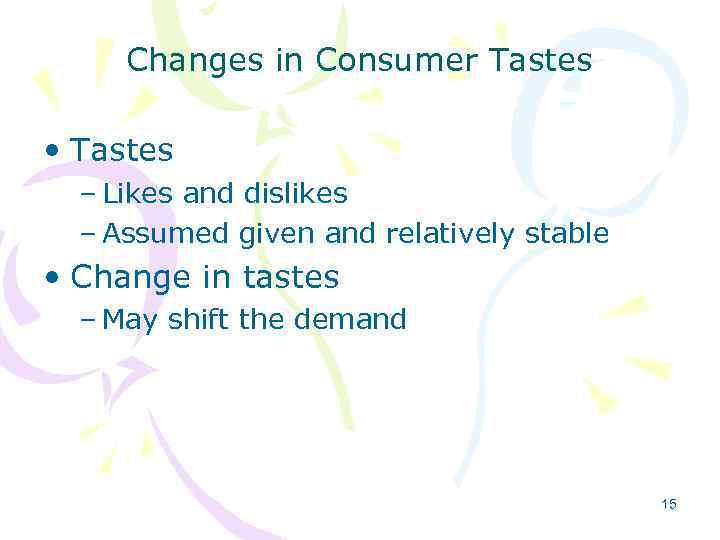 Changes in Consumer Tastes

• Tastes
– Likes and dislikes
– Assumed given and relatively stable
• Change in tastes
– May shift the demand

15